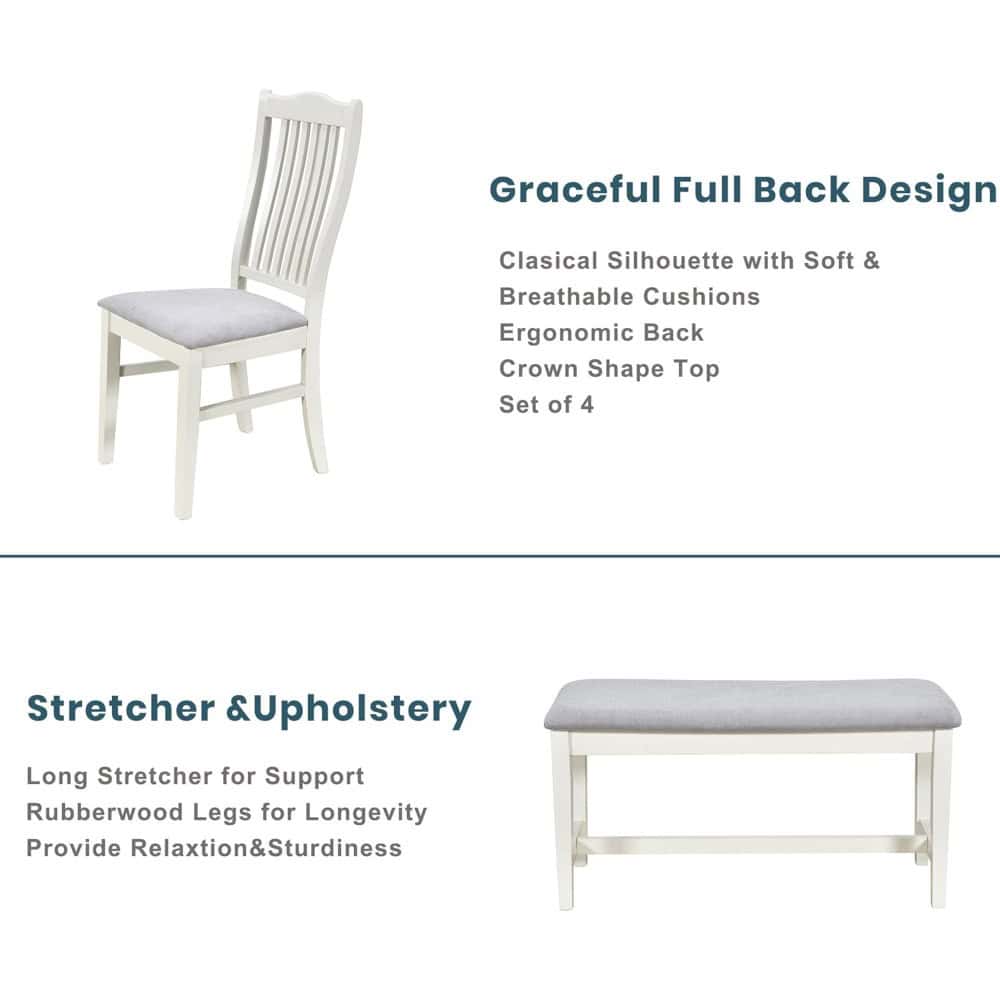 Graceful Full Back Design

Clasical Silhouette with Soft & Breathable Cushions
Ergonomic Back
Crown Shape Top
Set of 4

Stretcher &Upholstery

Long Stretcher for Support
Rubberwood Legs for Longevity
Provide Relaxtion&Sturdiness